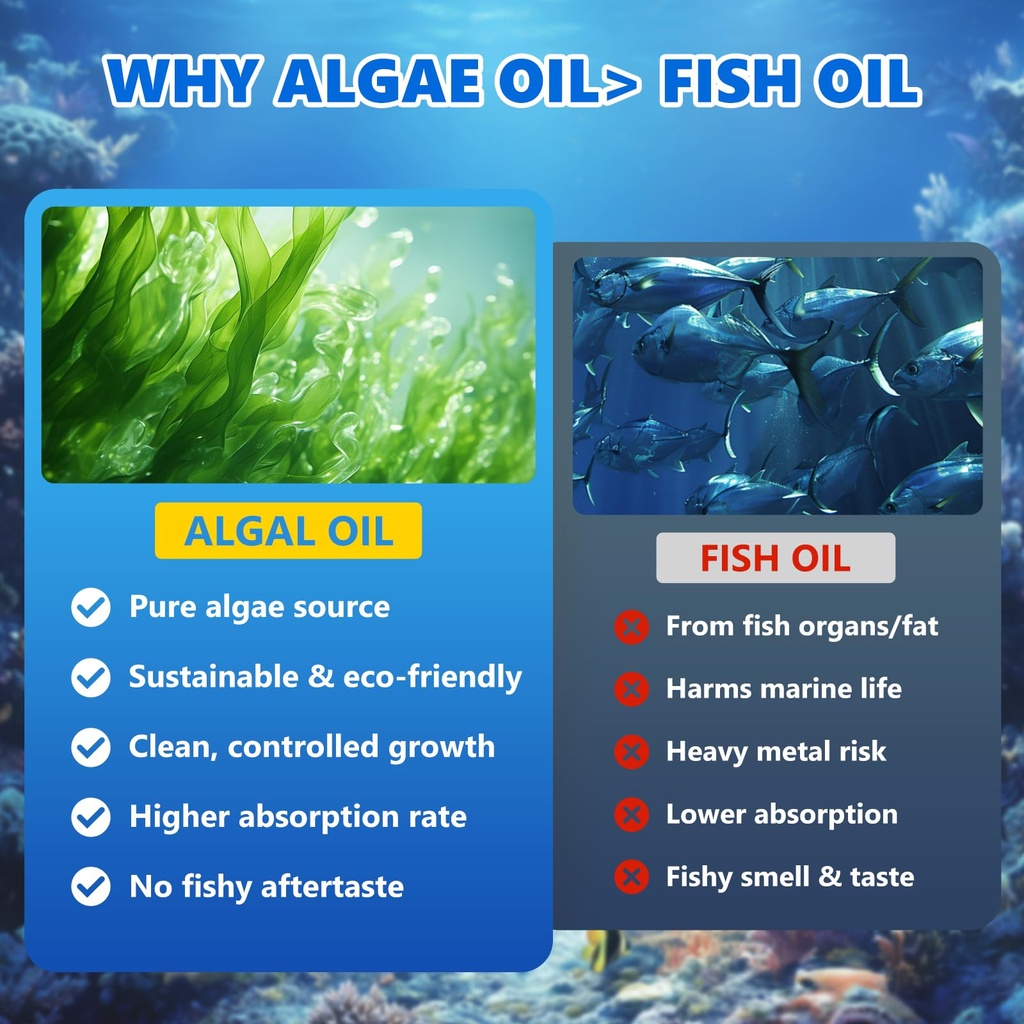 WHY ALGAE OIL> FISH OIL

ALGAL OIL

Pure algae source

Sustainable & eco-friendly

Clean, controlled growth

Higher absorption rate

No fishy aftertaste

FISH OIL

From fish organs/fat

Harms marine life

Heavy metal risk

Lower absorption

Fishy smell & taste